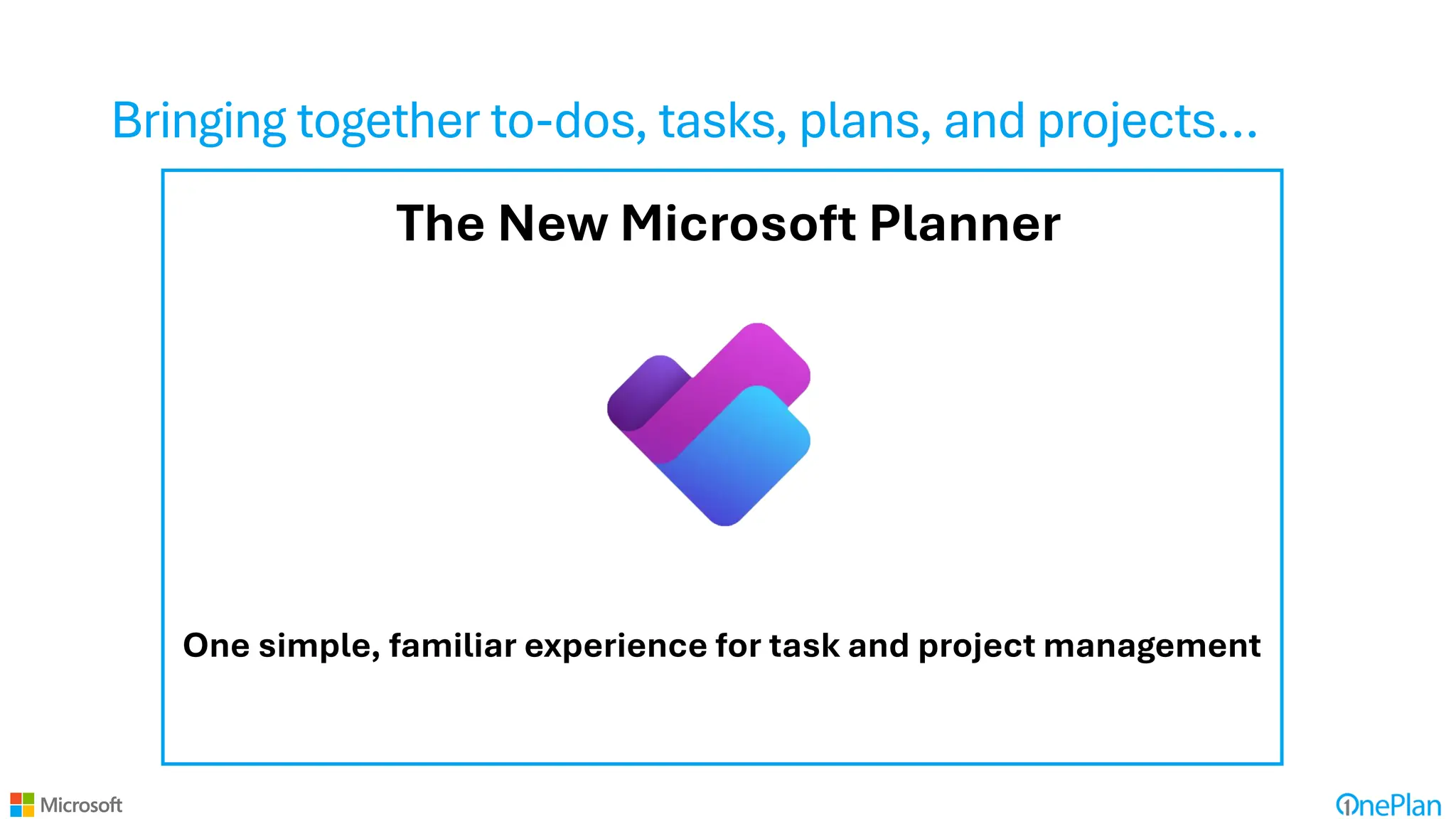 Bringing together to-dos, tasks, plans, and projects...

The New Microsoft Planner

One simple, familiar experience for task and project management

Microsoft

OnePlan